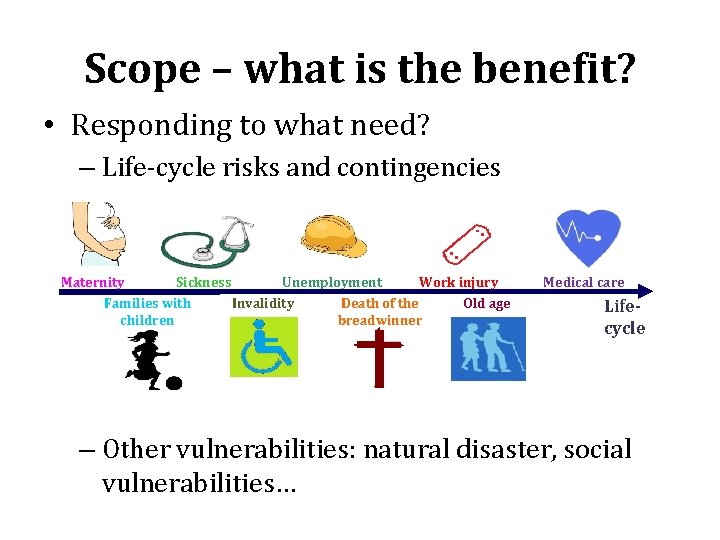 Scope – what is the benefit?

• Responding to what need?

– Life-cycle risks and contingencies

Maternity Sickness Unemployment Work injury Medical care

Families with children Invalidity Death of the breadwinner Old age Life-cycle

– Other vulnerabilities: natural disaster, social vulnerabilities…